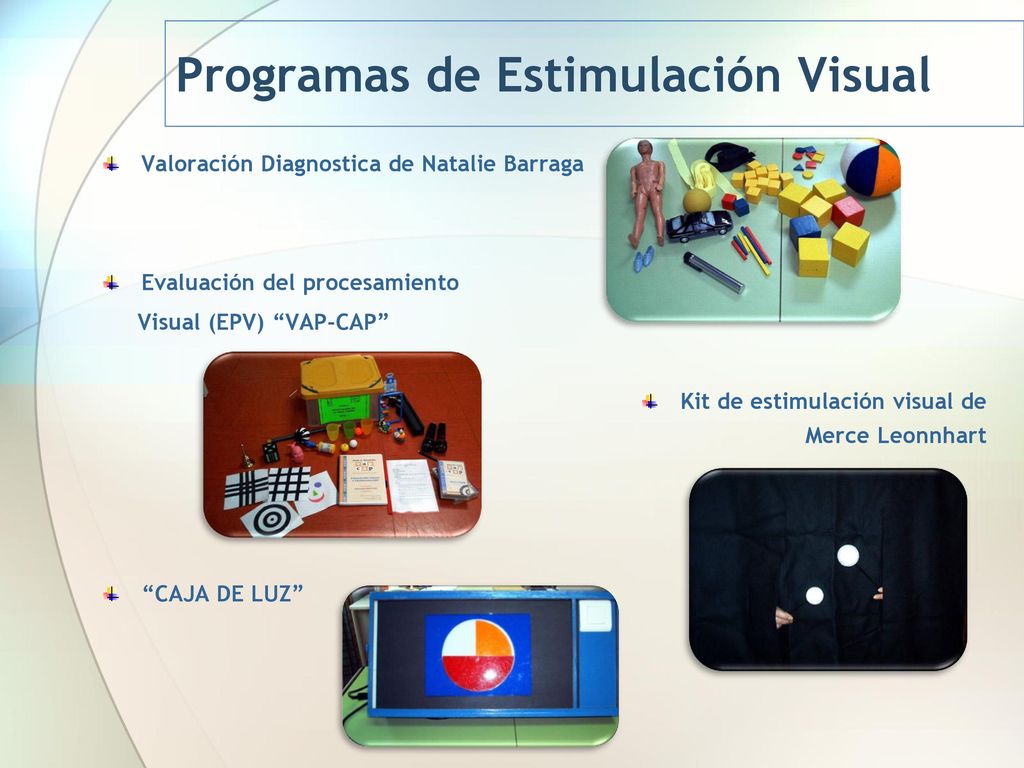 Programas de Estimulación Visual

Valoración Diagnostica de Natalie Barraga

Evaluación del procesamiento Visual (EPV) “VAP-CAP”

Kit de estimulación visual de Merce Leonnhart

“CAJA DE LUZ”